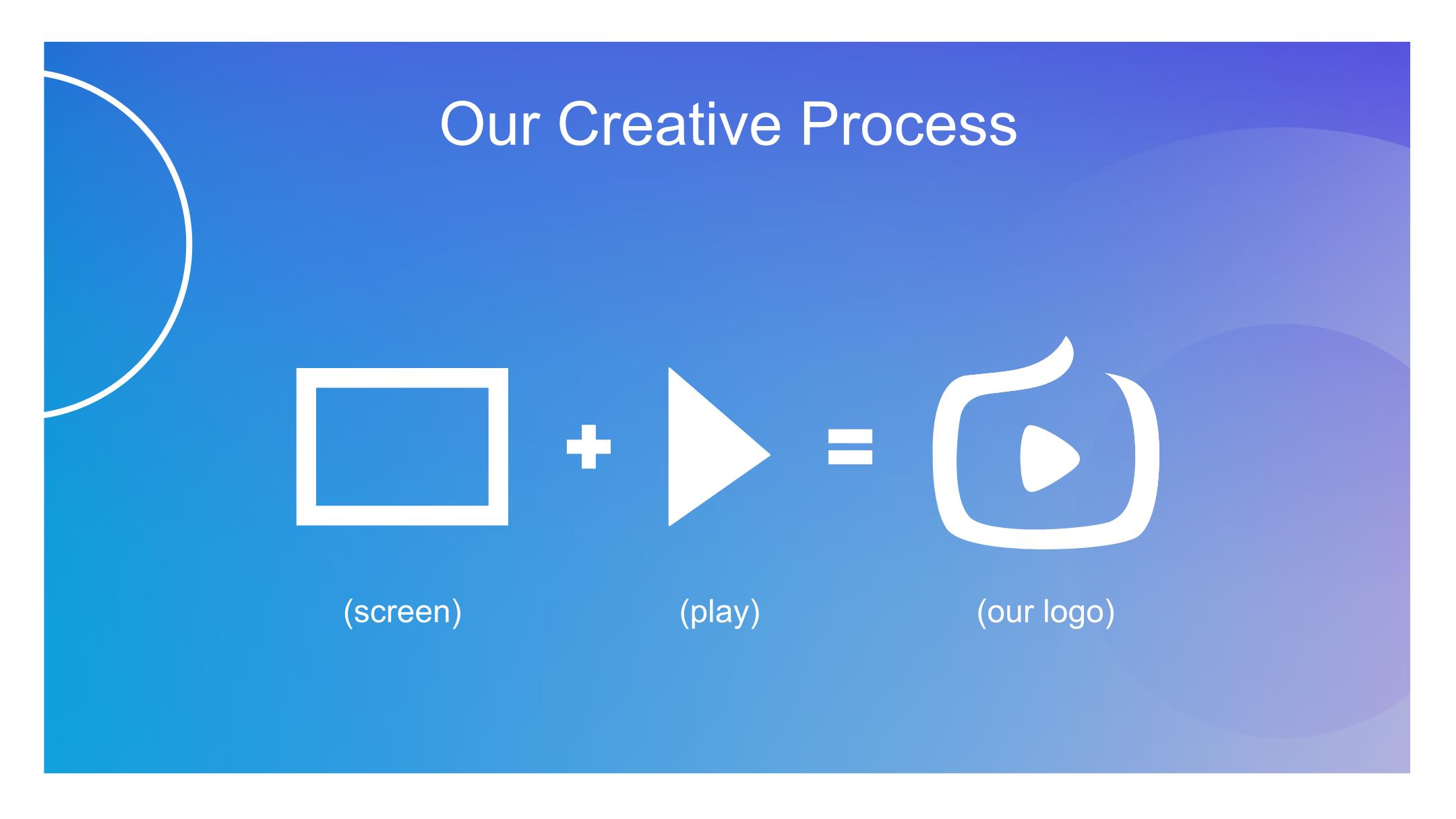 Our Creative Process

+ =

(screen) (play) (our logo)